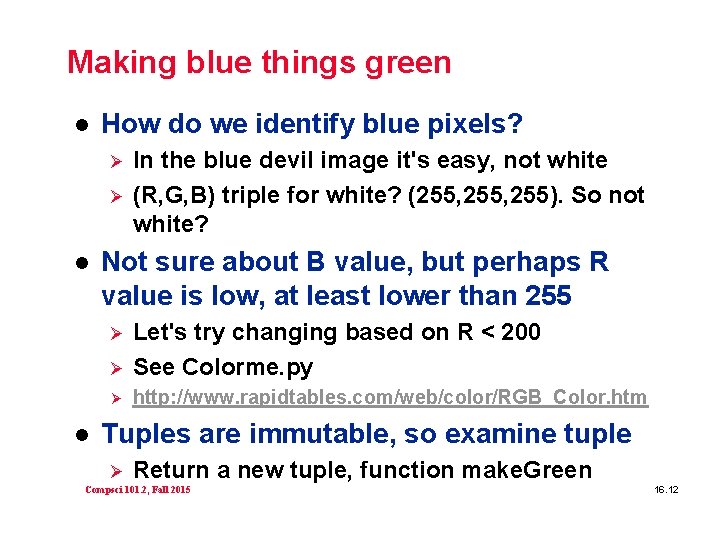 Making blue things green

- How do we identify blue pixels?
  - In the blue devil image it's easy, not white
  - (R,G,B) triple for white? (255,255,255). So not white?
- Not sure about B value, but perhaps R value is low, at least lower than 255
  - Let's try changing based on R < 200
  - See Colorme.py
  - http://www.rapidtables.com/web/color/RGB_Color.htm
- Tuples are immutable, so examine tuple
  - Return a new tuple, function makeGreen

Compsci 101.2, Fall 2015

16.12